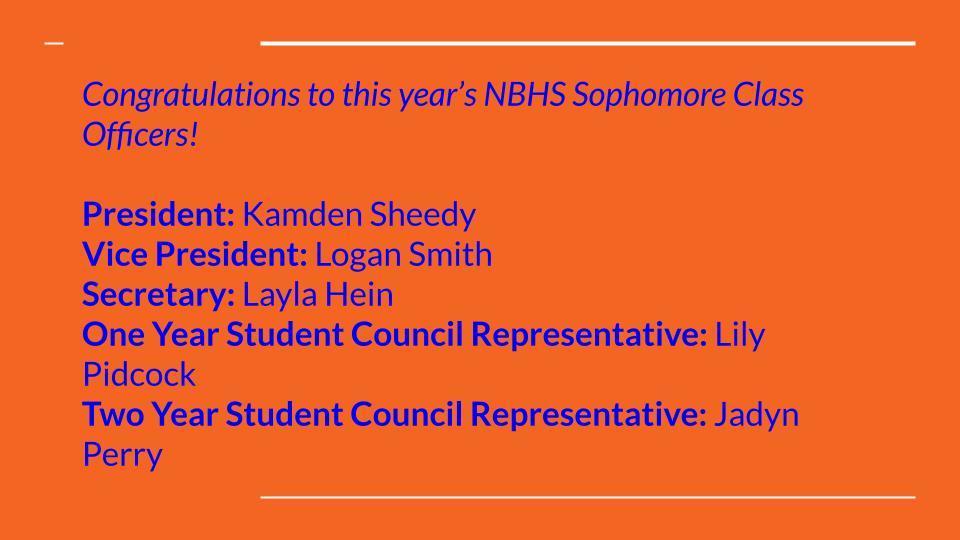 Congratulations to this year's NBHS Sophomore Class Officers!

President: Kamden Sheedy
Vice President: Logan Smith
Secretary: Layla Hein
One Year Student Council Representative: Lily Pidcock
Two Year Student Council Representative: Jadyn Perry